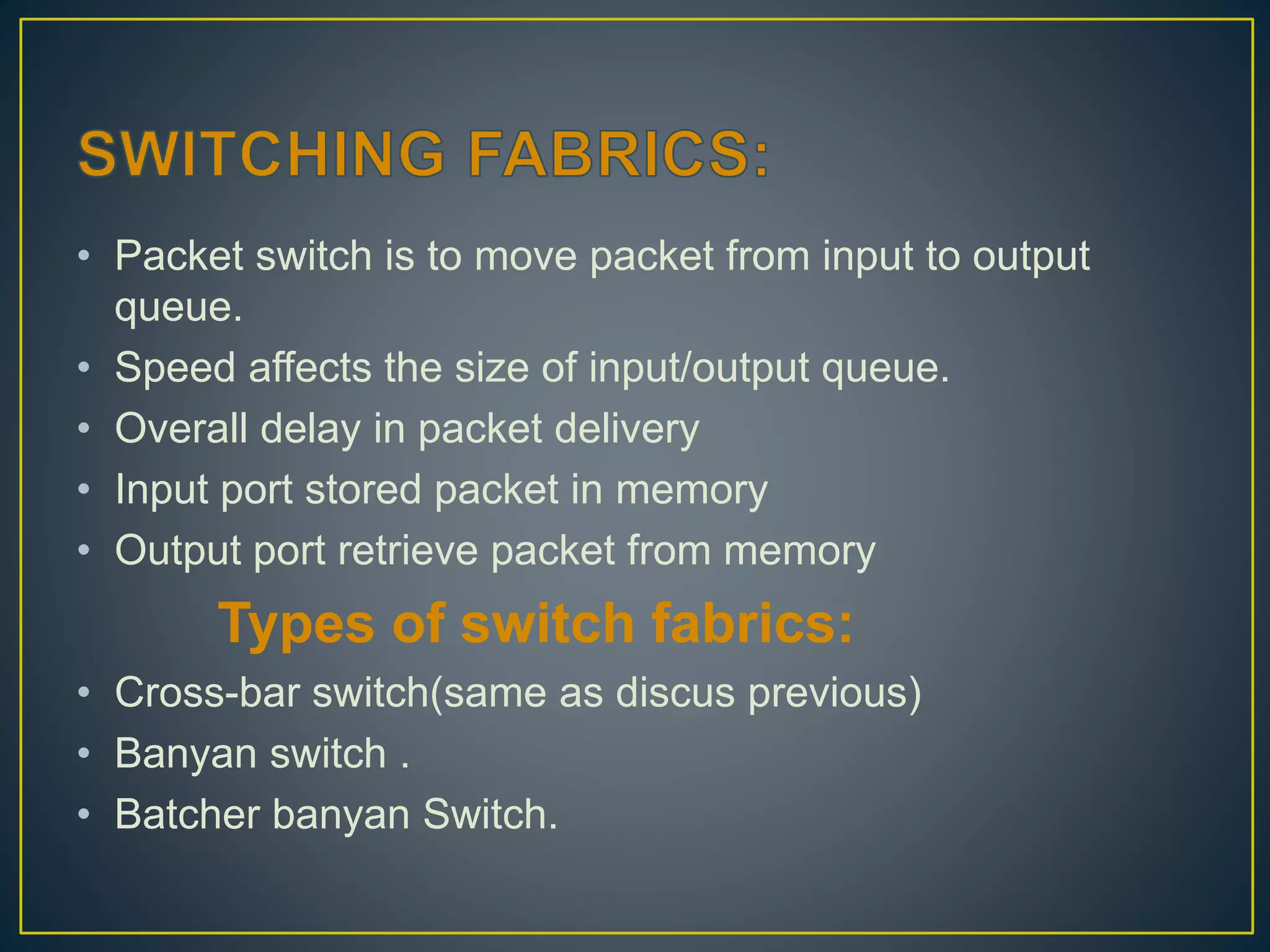 SWITCHING FABRICS:

• Packet switch is to move packet from input to output queue.
• Speed affects the size of input/output queue.
• Overall delay in packet delivery
• Input port stored packet in memory
• Output port retrieve packet from memory

Types of switch fabrics:

• Cross-bar switch(same as discus previous)
• Banyan switch .
• Batcher banyan Switch.